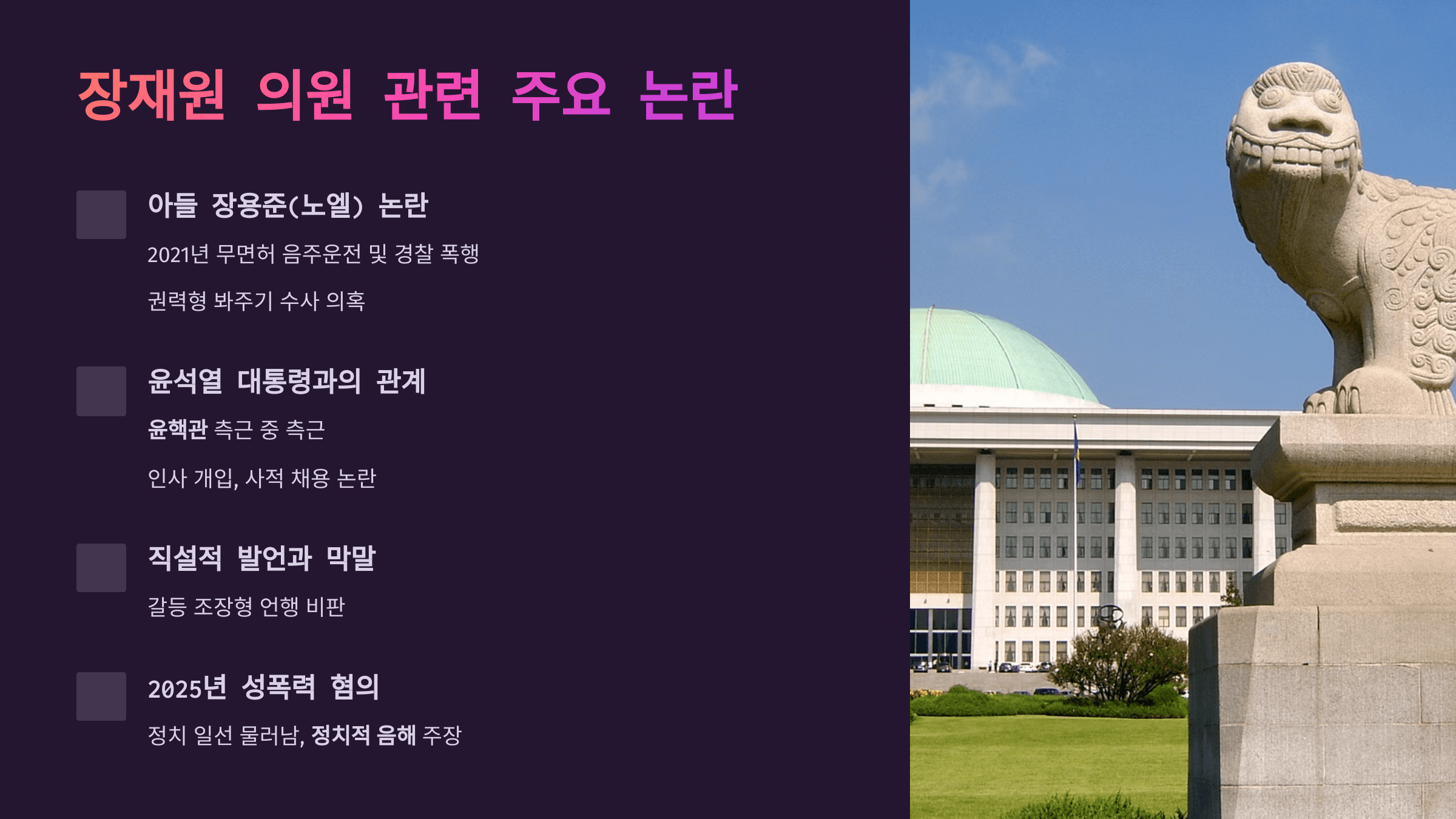 장재원 의원 관련 주요 논란

아들 장용준(노엘) 논란

2021년 무면허 음주운전 및 경찰 폭행

권력형 봐주기 수사 의혹

윤석열 대통령과의 관계

윤핵관 측근 중 측근

인사 개입, 사적 채용 논란

직설적 발언과 막말

갈등 조장형 언행 비판

2025년 성폭력 혐의

정치 일선 물러남, 정치적 음해 주장